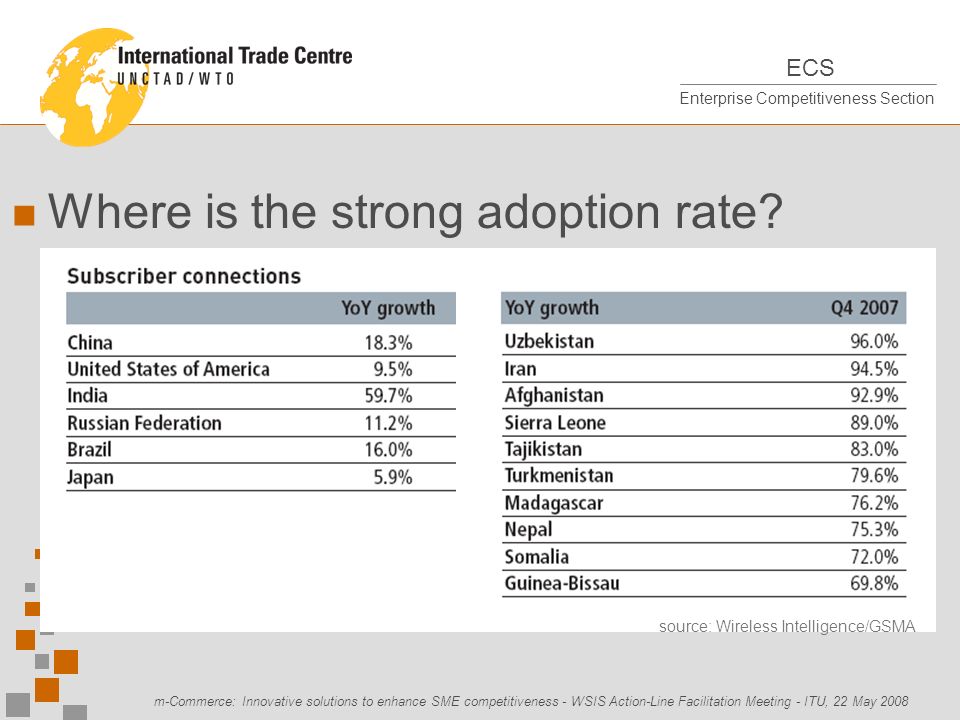 International Trade Centre
UNCTAD/WTO

ECS
Enterprise Competitiveness Section

Where is the strong adoption rate?

Subscriber connections

| | YoY growth |
|---|---|
| China | 18.3% |
| United States of America | 9.5% |
| India | 59.7% |
| Russian Federation | 11.2% |
| Brazil | 16.0% |
| Japan | 5.9% |

| YoY growth | Q4 2007 |
|---|---|
| Uzbekistan | 96.0% |
| Iran | 94.5% |
| Afghanistan | 92.9% |
| Sierra Leone | 89.0% |
| Tajikistan | 83.0% |
| Turkmenistan | 79.6% |
| Madagascar | 76.2% |
| Nepal | 75.3% |
| Somalia | 72.0% |
| Guinea-Bissau | 69.8% |

source: Wireless Intelligence/GSMA

m-Commerce: Innovative solutions to enhance SME competitiveness - WSIS Action-Line Facilitation Meeting - ITU, 22 May 2008